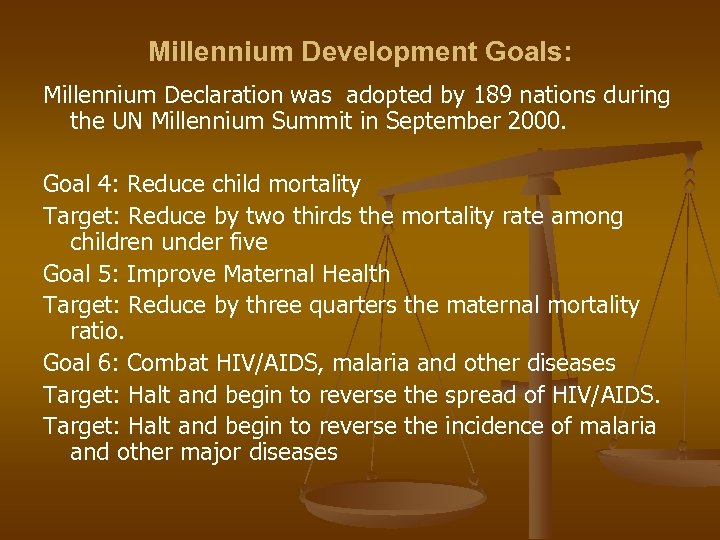 Millennium Development Goals:

Millennium Declaration was adopted by 189 nations during the UN Millennium Summit in September 2000.

Goal 4: Reduce child mortality

Target: Reduce by two thirds the mortality rate among children under five

Goal 5: Improve Maternal Health

Target: Reduce by three quarters the maternal mortality ratio.

Goal 6: Combat HIV/AIDS, malaria and other diseases

Target: Halt and begin to reverse the spread of HIV/AIDS.

Target: Halt and begin to reverse the incidence of malaria and other major diseases